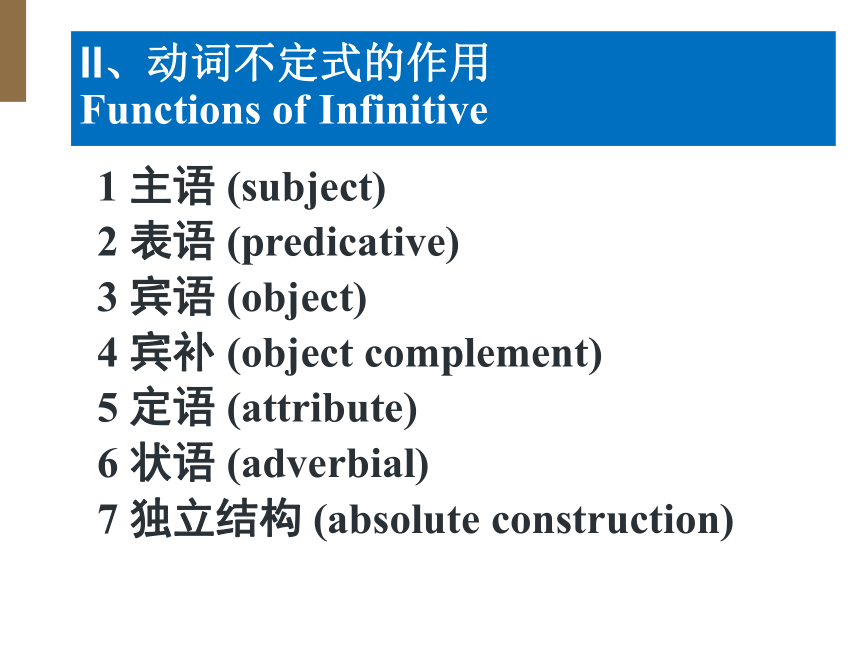 II、动词不定式的作用
Functions of Infinitive

1 主语 (subject)
2 表语 (predicative)
3 宾语 (object)
4 宾补 (object complement)
5 定语 (attribute)
6 状语 (adverbial)
7 独立结构 (absolute construction)